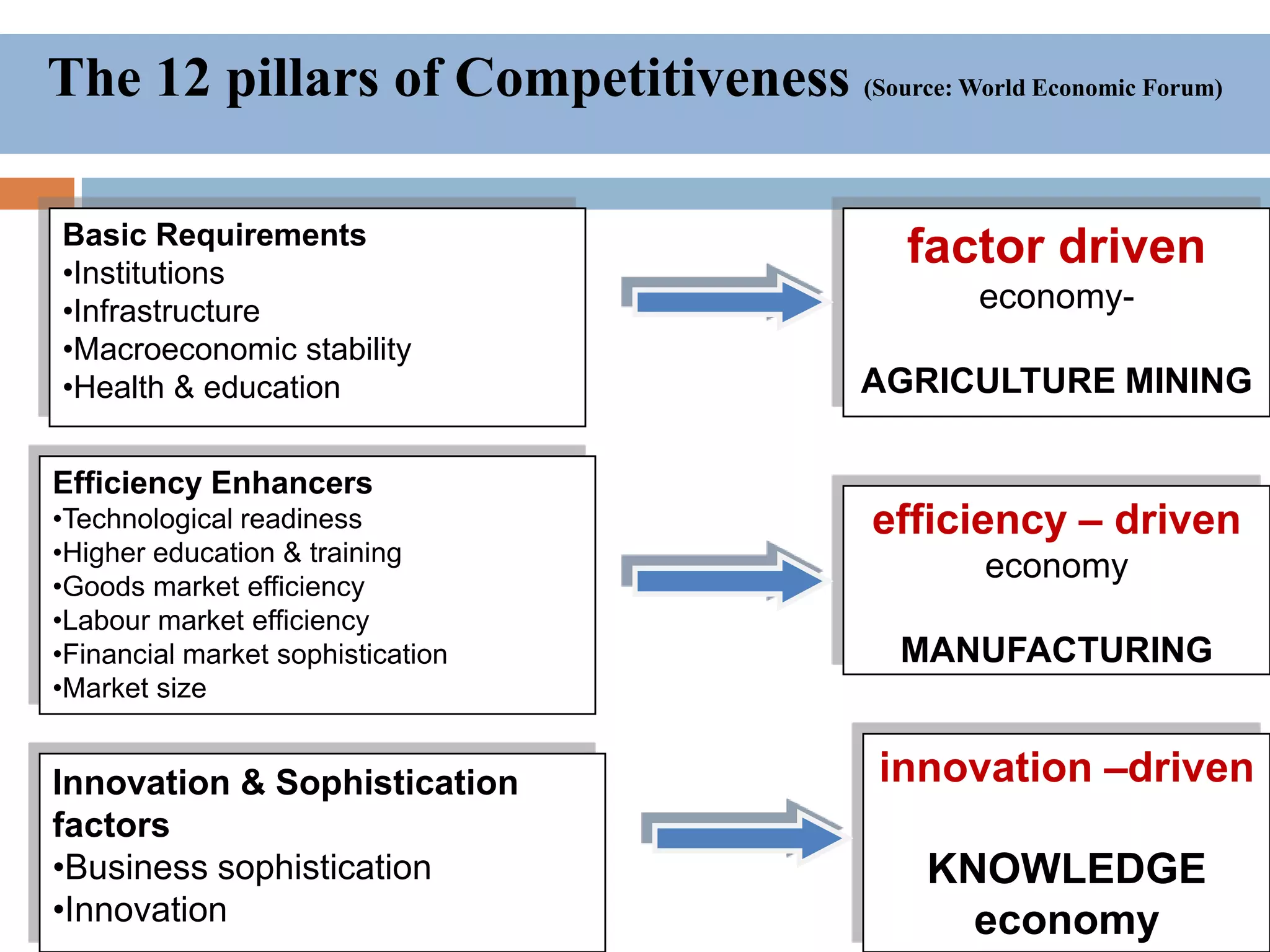 The 12 pillars of Competitiveness (Source: World Economic Forum)

Basic Requirements
•Institutions
•Infrastructure
•Macroeconomic stability
•Health & education

factor driven
economy-

AGRICULTURE MINING

Efficiency Enhancers
•Technological readiness
•Higher education & training
•Goods market efficiency
•Labour market efficiency
•Financial market sophistication
•Market size

efficiency – driven
economy

MANUFACTURING

Innovation & Sophistication factors
•Business sophistication
•Innovation

innovation –driven

KNOWLEDGE economy